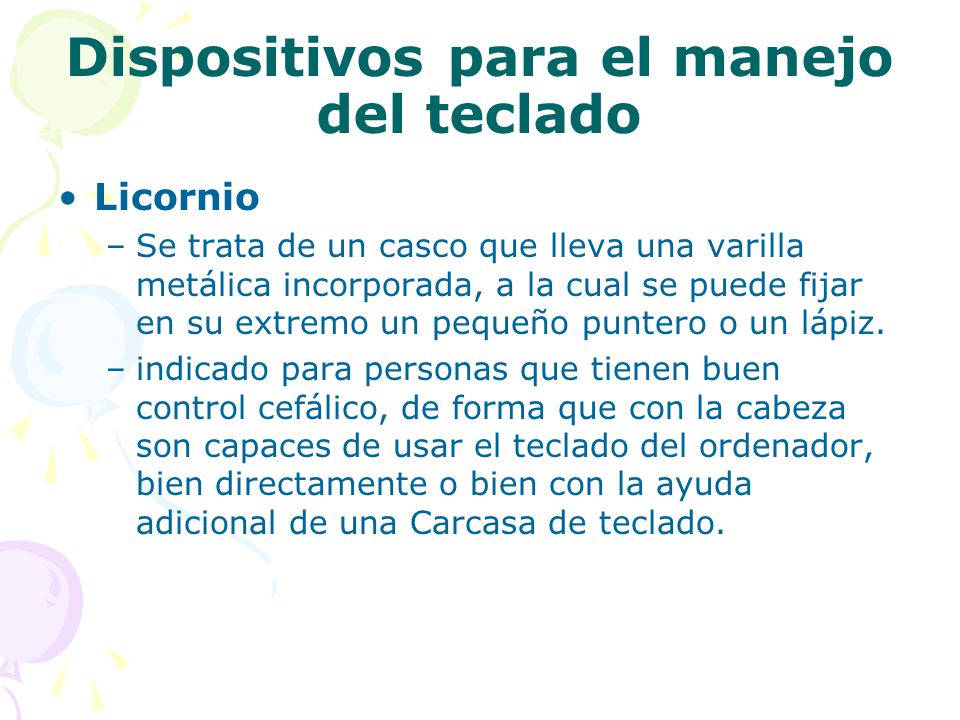 Dispositivos para el manejo del teclado

• Licornio
– Se trata de un casco que lleva una varilla metálica incorporada, a la cual se puede fijar en su extremo un pequeño puntero o un lápiz.
– indicado para personas que tienen buen control cefálico, de forma que con la cabeza son capaces de usar el teclado del ordenador, bien directamente o bien con la ayuda adicional de una Carcasa de teclado.